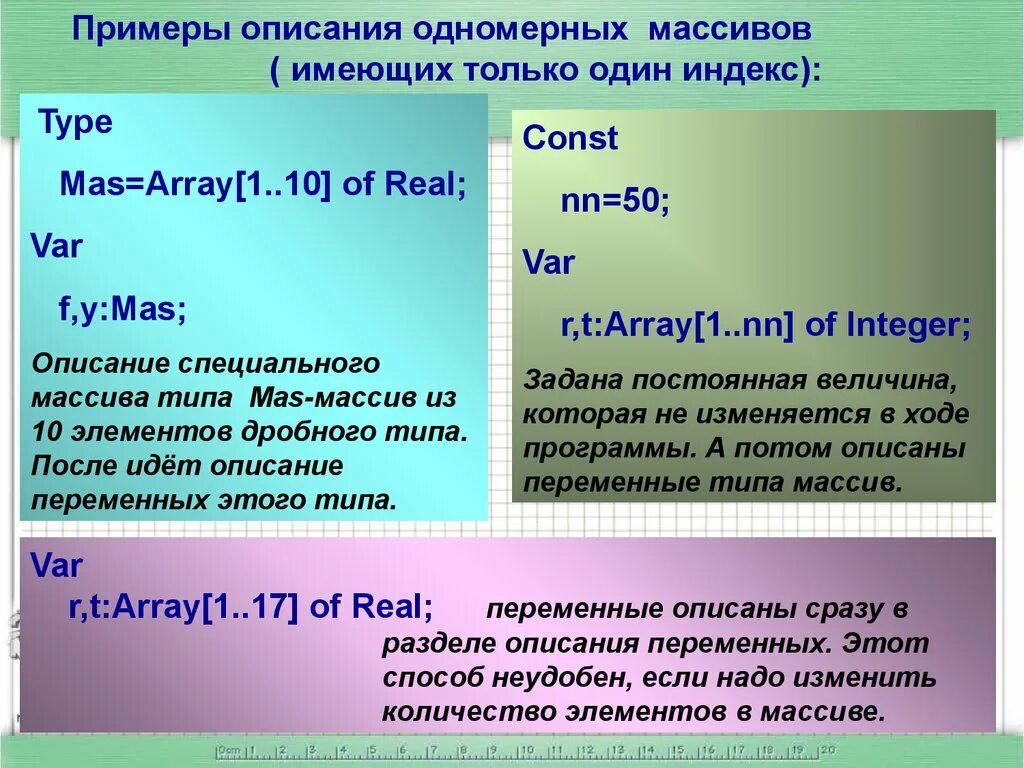 Примеры описания одномерных массивов ( имеющих только один индекс):

Type

Mas=Array[1..10] of Real;

Var

f,y:Mas;

Описание специального массива типа Mas-массив из 10 элементов дробного типа. После идёт описание переменных этого типа.

Const

nn=50;

Var

r,t:Array[1..nn] of Integer;

Задана постоянная величина, которая не изменяется в ходе программы. А потом описаны переменные типа массив.

Var

r,t:Array[1..17] of Real; переменные описаны сразу в разделе описания переменных. Этот способ неудобен, если надо изменить количество элементов в массиве.

0cm 1 2 3 4 5 6 7 8 9 10 11 12 13 14 15 16 17 18 19 20